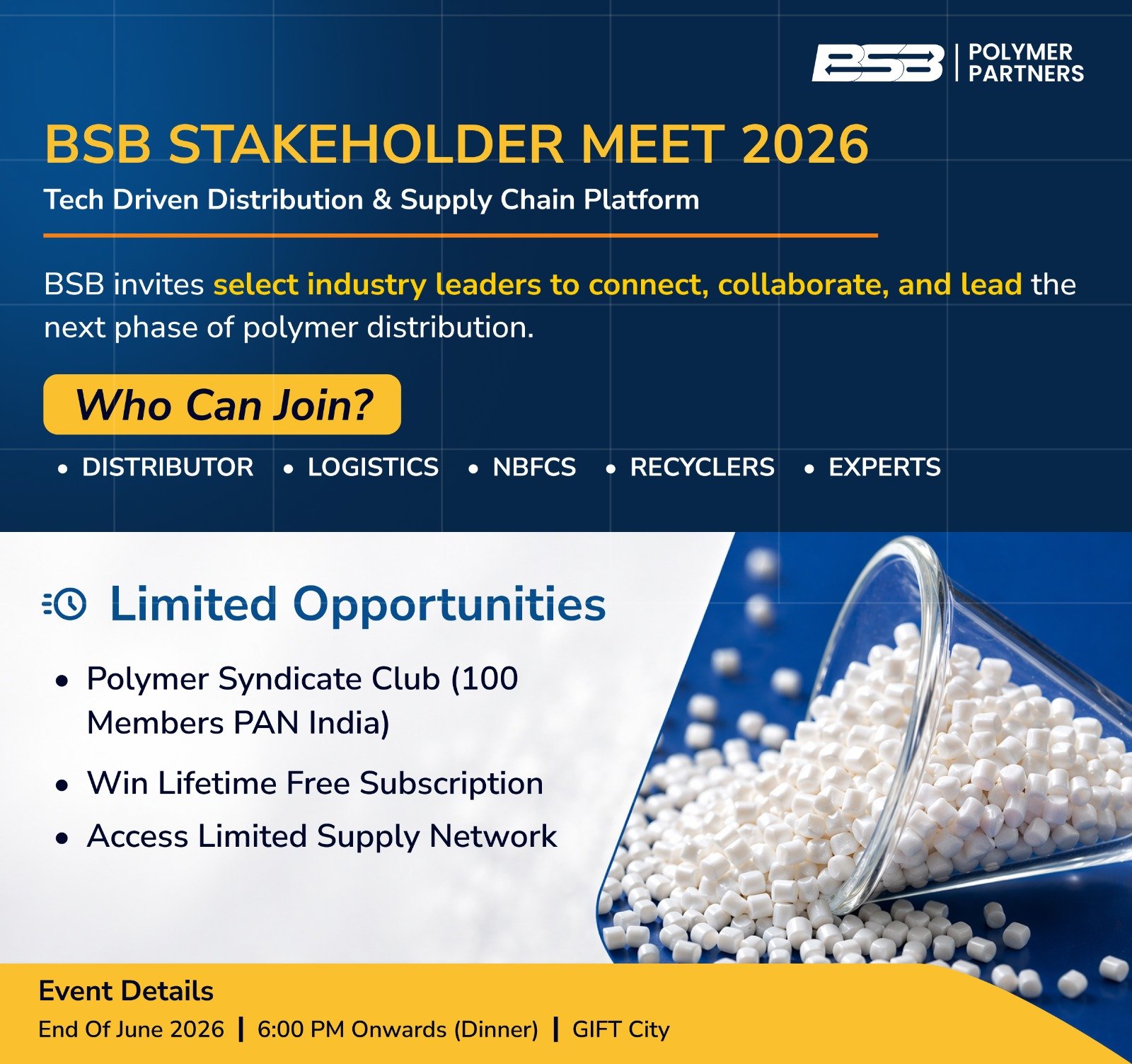 BSB | POLYMER PARTNERS

BSB STAKEHOLDER MEET 2026

Tech Driven Distribution & Supply Chain Platform

BSB invites select industry leaders to connect, collaborate, and lead the next phase of polymer distribution.

Who Can Join?

• DISTRIBUTOR • LOGISTICS • NBFCS • RECYCLERS • EXPERTS

Limited Opportunities

• Polymer Syndicate Club (100 Members PAN India)
• Win Lifetime Free Subscription
• Access Limited Supply Network

Event Details

End Of June 2026 | 6:00 PM Onwards (Dinner) | GIFT City